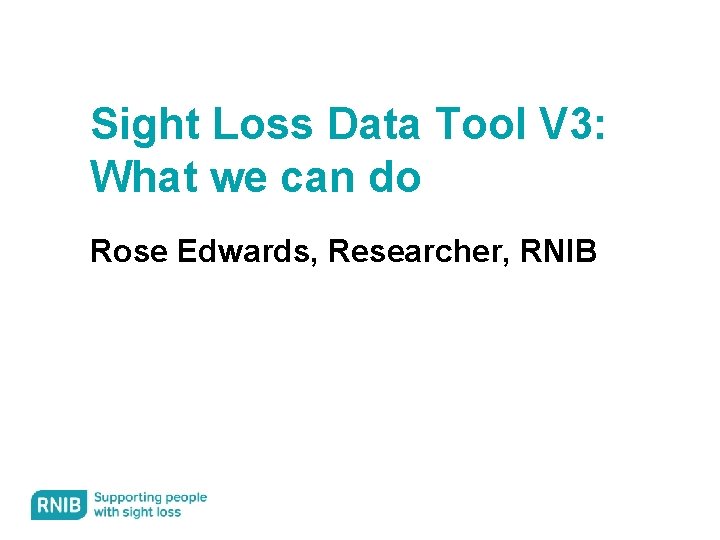 Sight Loss Data Tool V3: What we can do

Rose Edwards, Researcher, RNIB

RNIB Supporting people with sight loss